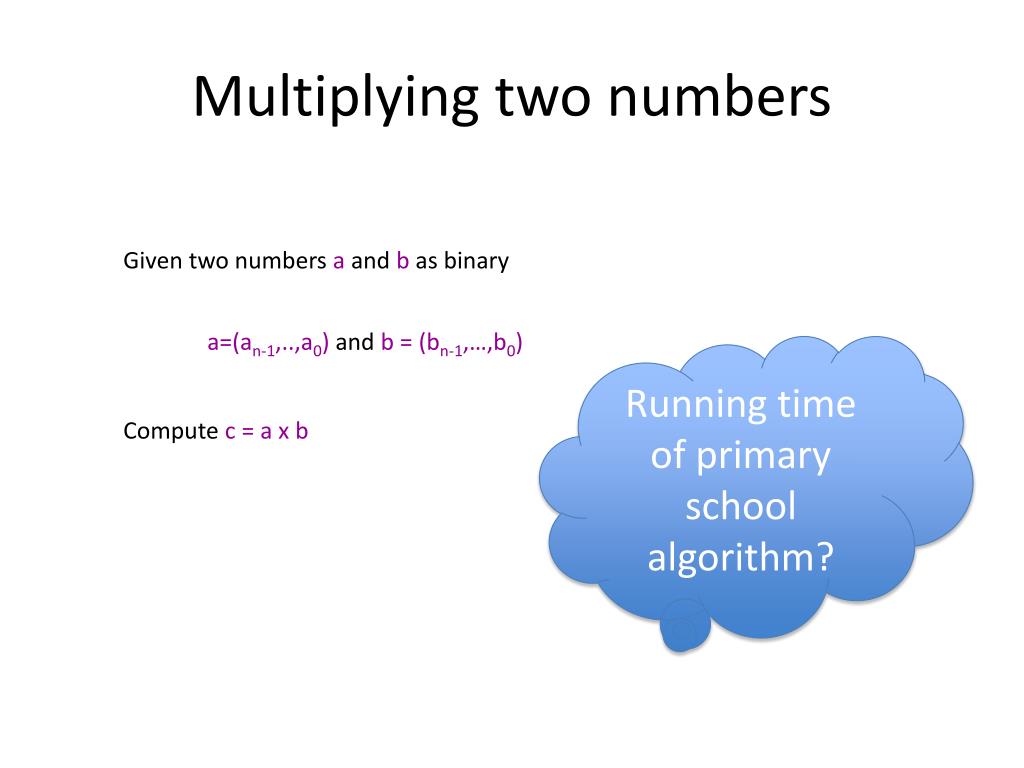 Multiplying two numbers

Given two numbers a and b as binary

$a=(a_{n-1},..,a_0)$ and $b = (b_{n-1},…,b_0)$

Compute c = a x b

Running time of primary school algorithm?